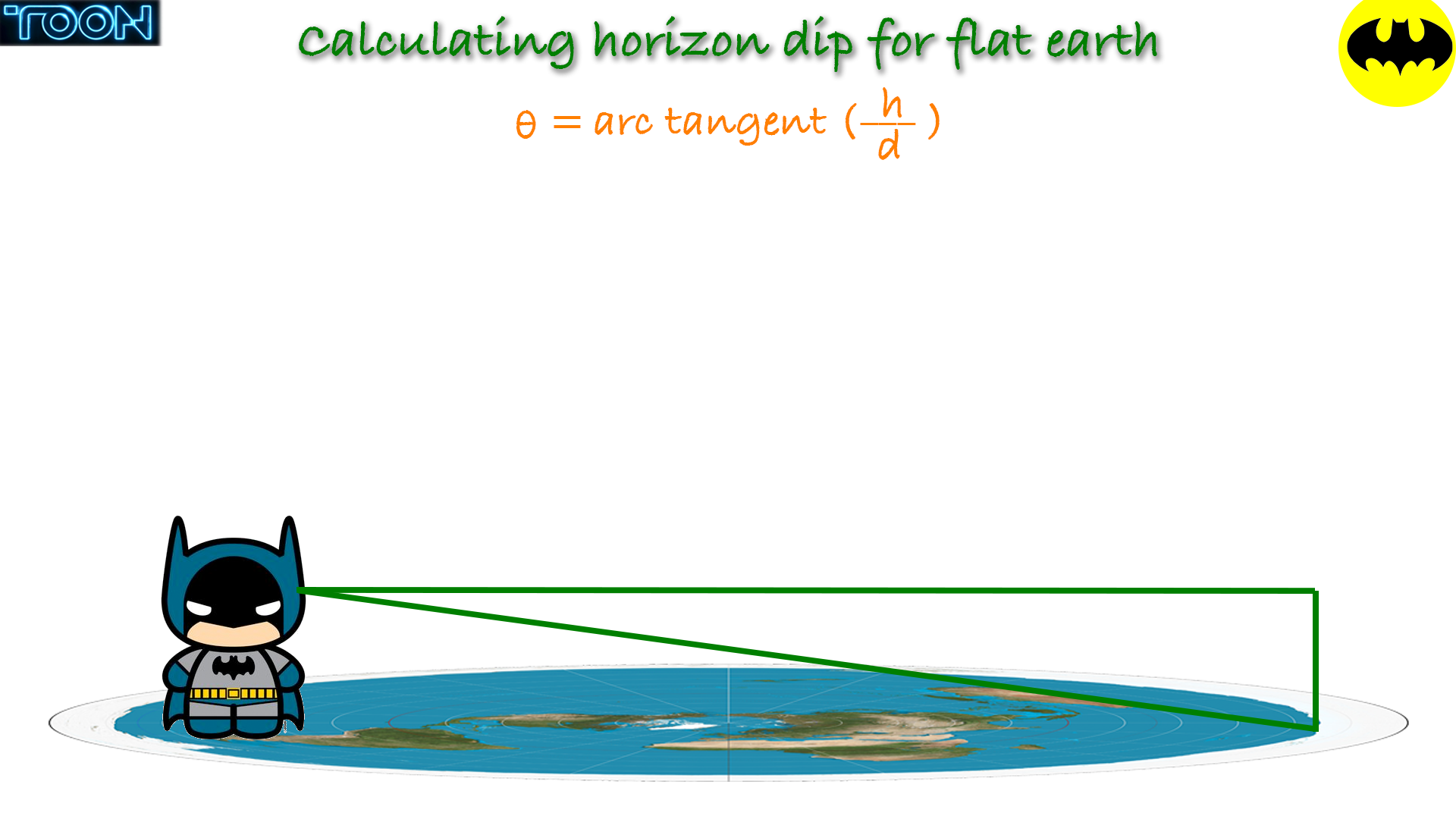 TOON

Calculating horizon dip for flat earth

$\theta = \text{arc tangent} \left(\frac{h}{d}\right)$